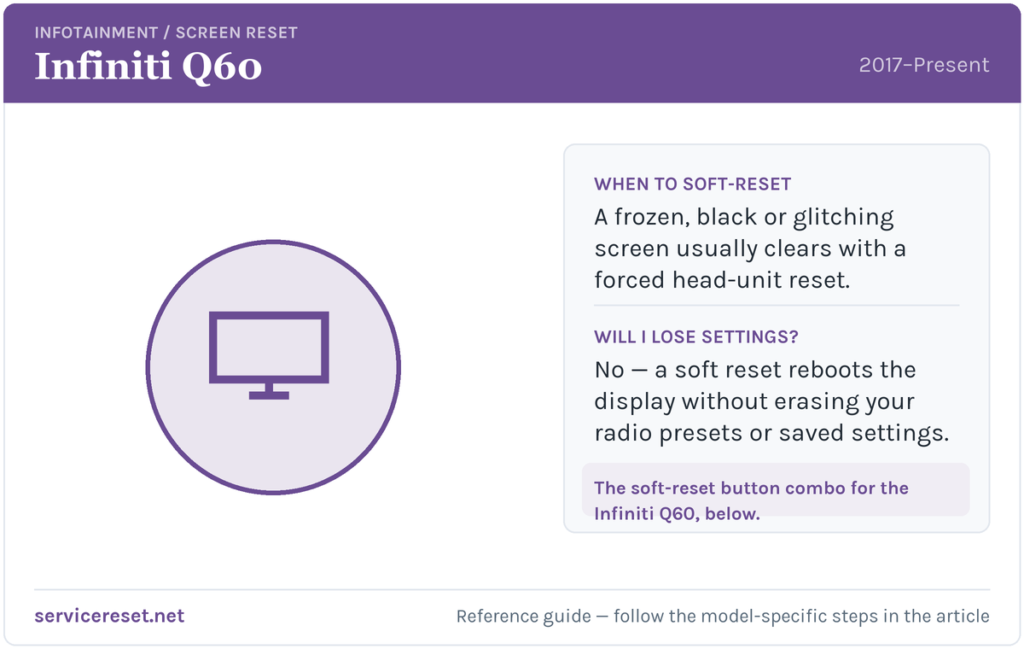 INFOTAINMENT / SCREEN RESET

Infiniti Q60

2017–Present

WHEN TO SOFT-RESET

A frozen, black or glitching screen usually clears with a forced head-unit reset.

WILL I LOSE SETTINGS?

No — a soft reset reboots the display without erasing your radio presets or saved settings.

The soft-reset button combo for the Infiniti Q60, below.

servicereset.net

Reference guide — follow the model-specific steps in the article